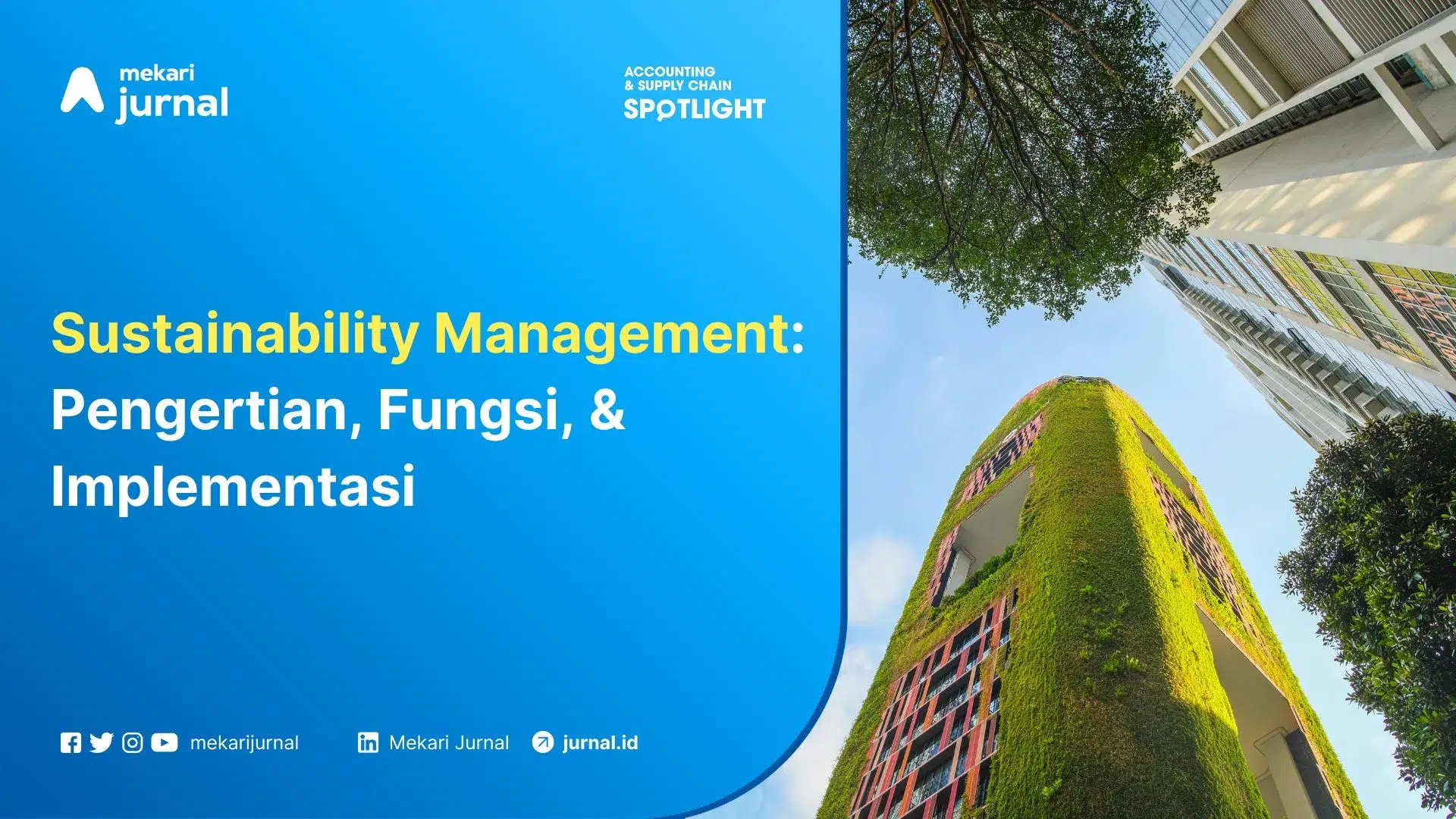 mekari jurnal

ACCOUNTING & SUPPLY CHAIN SPOTLIGHT

Sustainability Management: Pengertian, Fungsi, & Implementasi

mekarijurnal

Mekari Jurnal

jurnal.id